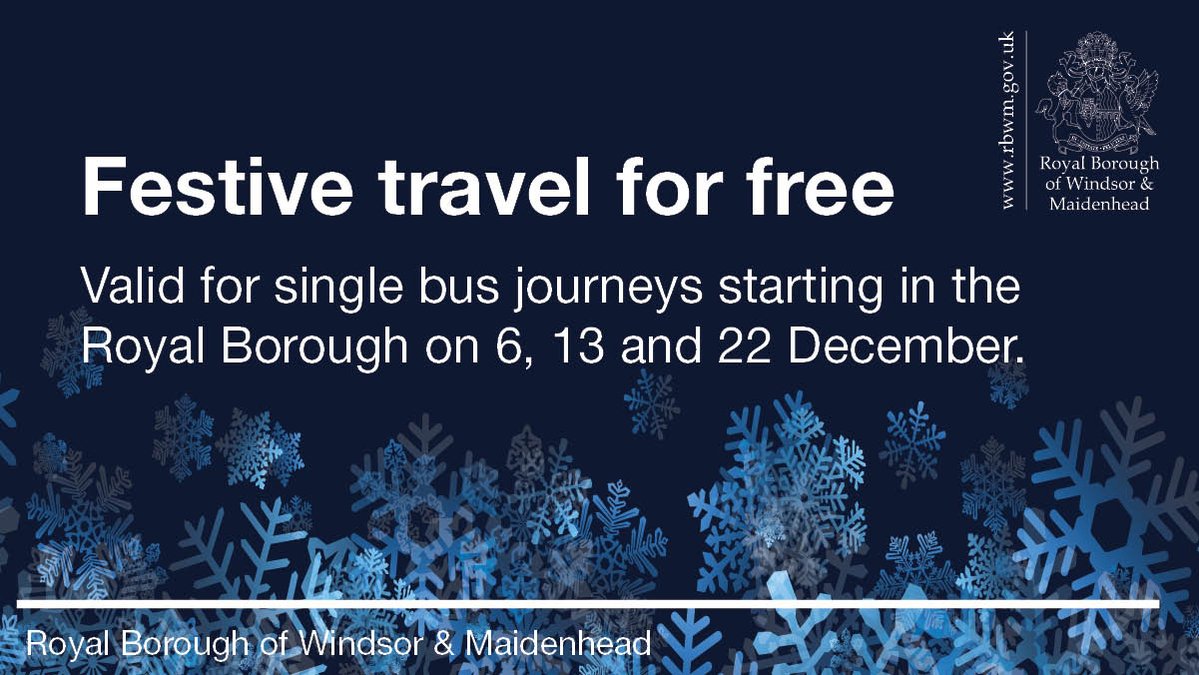 www.rbwm.gov.uk

Royal Borough of Windsor & Maidenhead

Festive travel for free

Valid for single bus journeys starting in the Royal Borough on 6, 13 and 22 December.

Royal Borough of Windsor & Maidenhead